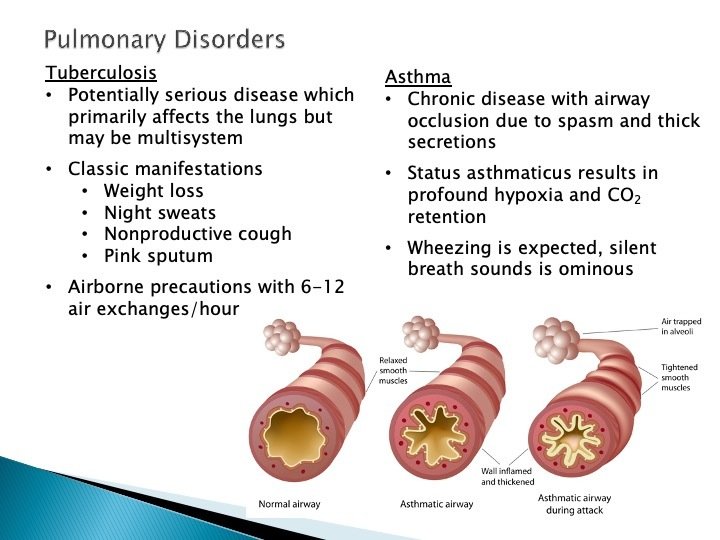 Pulmonary Disorders

Tuberculosis
• Potentially serious disease which primarily affects the lungs but may be multisystem
• Classic manifestations
• Weight loss
• Night sweats
• Nonproductive cough
• Pink sputum
• Airborne precautions with 6-12 air exchanges/hour

Asthma
• Chronic disease with airway occlusion due to spasm and thick secretions
• Status asthmaticus results in profound hypoxia and $CO_2$ retention
• Wheezing is expected, silent breath sounds is ominous

Relaxed smooth muscles

Air trapped in alveoli

Tightened smooth muscles

Wall inflamed and thickened

Normal airway

Asthmatic airway

Asthmatic airway during attack